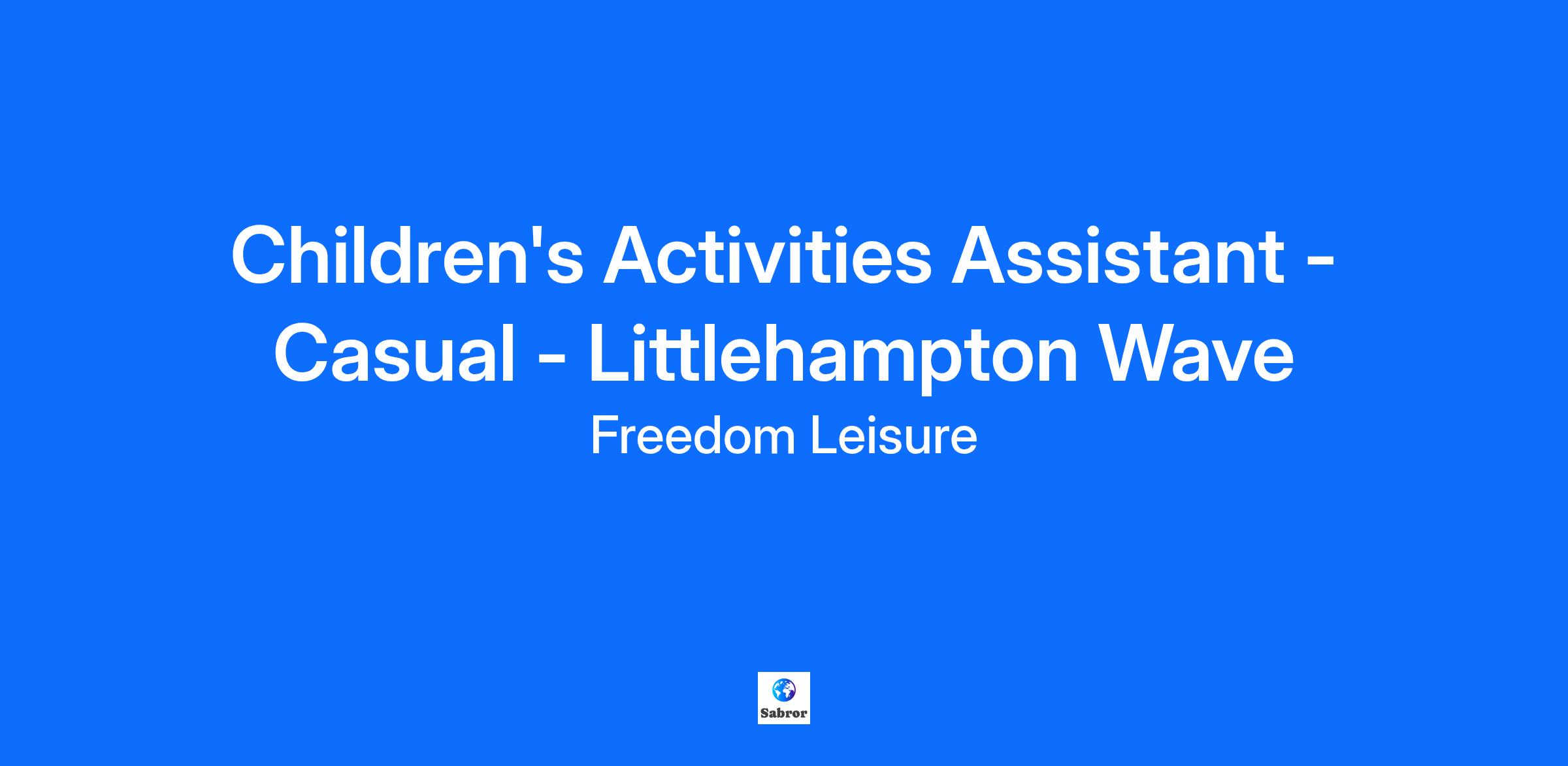 Children's Activities Assistant - Casual - Littlehampton Wave

Freedom Leisure

Sabror